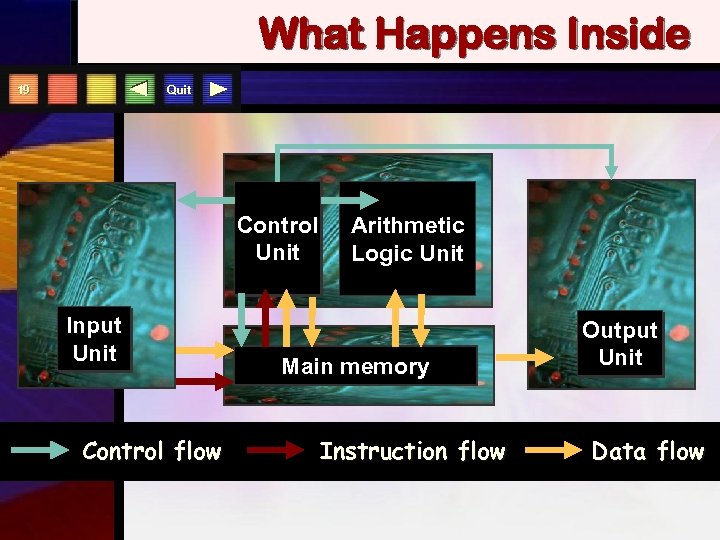 What Happens Inside

19 Quit

Control Unit

Arithmetic Logic Unit

Input Unit

Main memory

Output Unit

Control flow Instruction flow Data flow